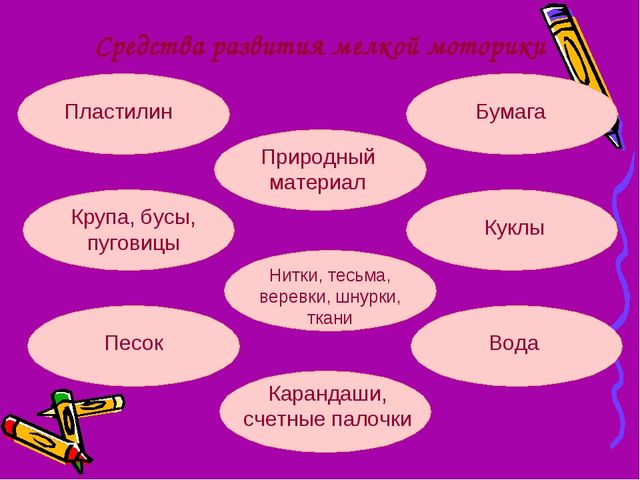 Средства развития мелкой моторики

Пластилин

Бумага

Природный материал

Крупа, бусы, пуговицы

Куклы

Нитки, тесьма, веревки, шнурки, ткани

Песок

Вода

Карандаши, счетные палочки